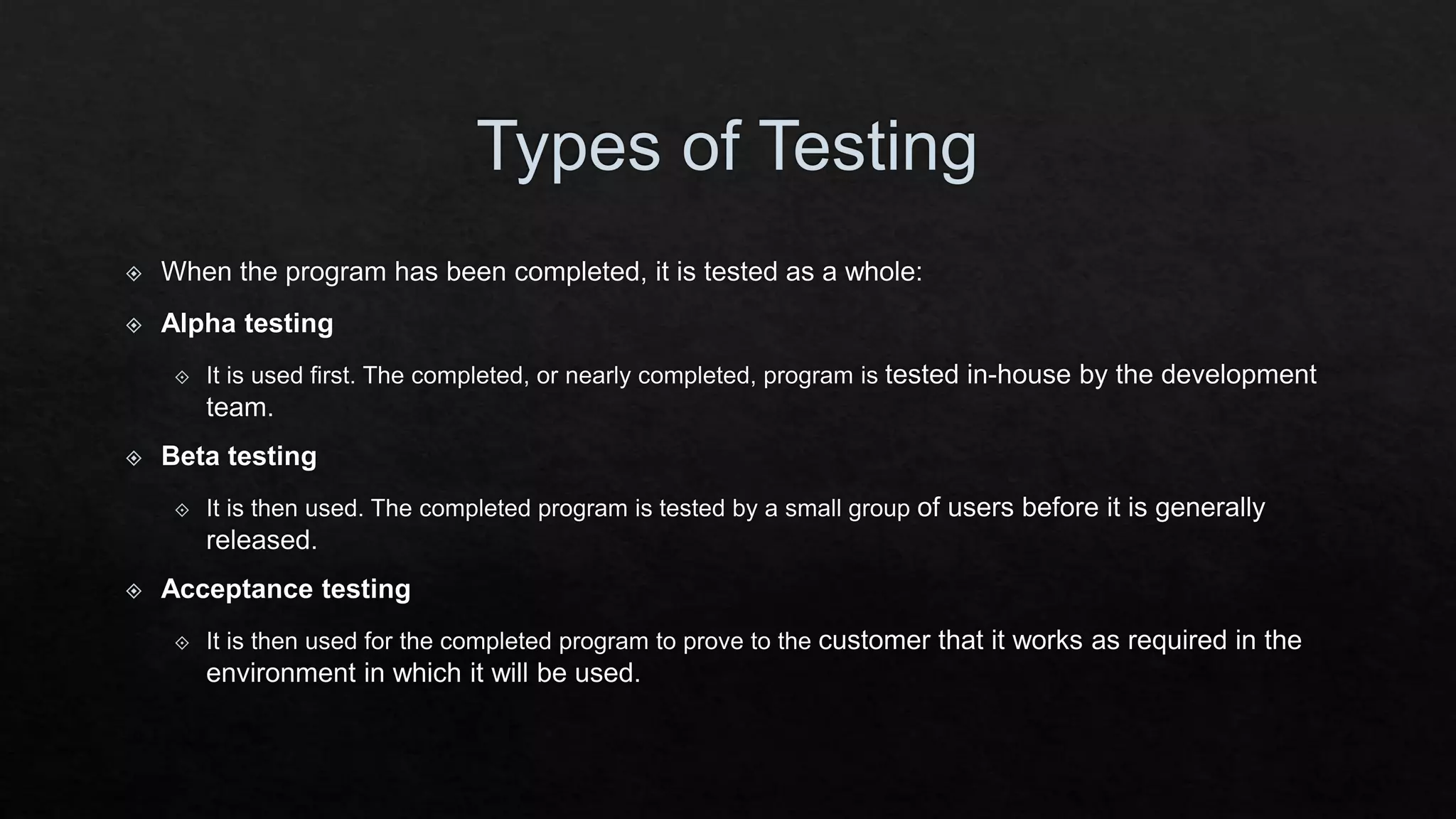 Types of Testing

When the program has been completed, it is tested as a whole:

Alpha testing

It is used first. The completed, or nearly completed, program is tested in-house by the development team.

Beta testing

It is then used. The completed program is tested by a small group of users before it is generally released.

Acceptance testing

It is then used for the completed program to prove to the customer that it works as required in the environment in which it will be used.